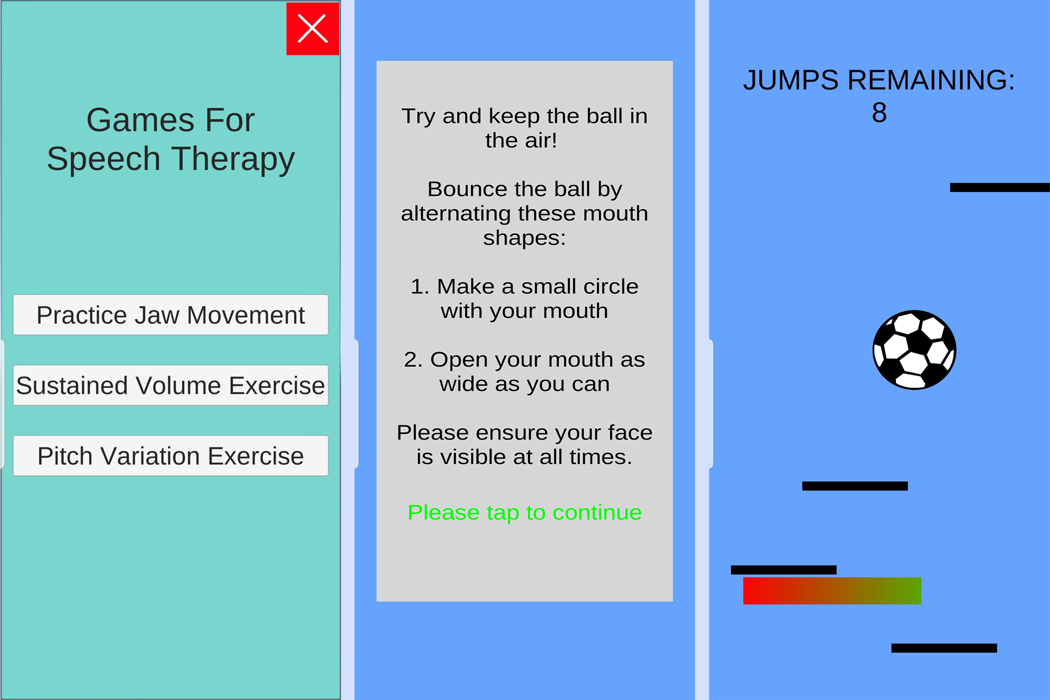 Games For Speech Therapy

Practice Jaw Movement

Sustained Volume Exercise

Pitch Variation Exercise

Try and keep the ball in the air!

Bounce the ball by alternating these mouth shapes:

1. Make a small circle with your mouth

2. Open your mouth as wide as you can

Please ensure your face is visible at all times.

Please tap to continue

JUMPS REMAINING: 8